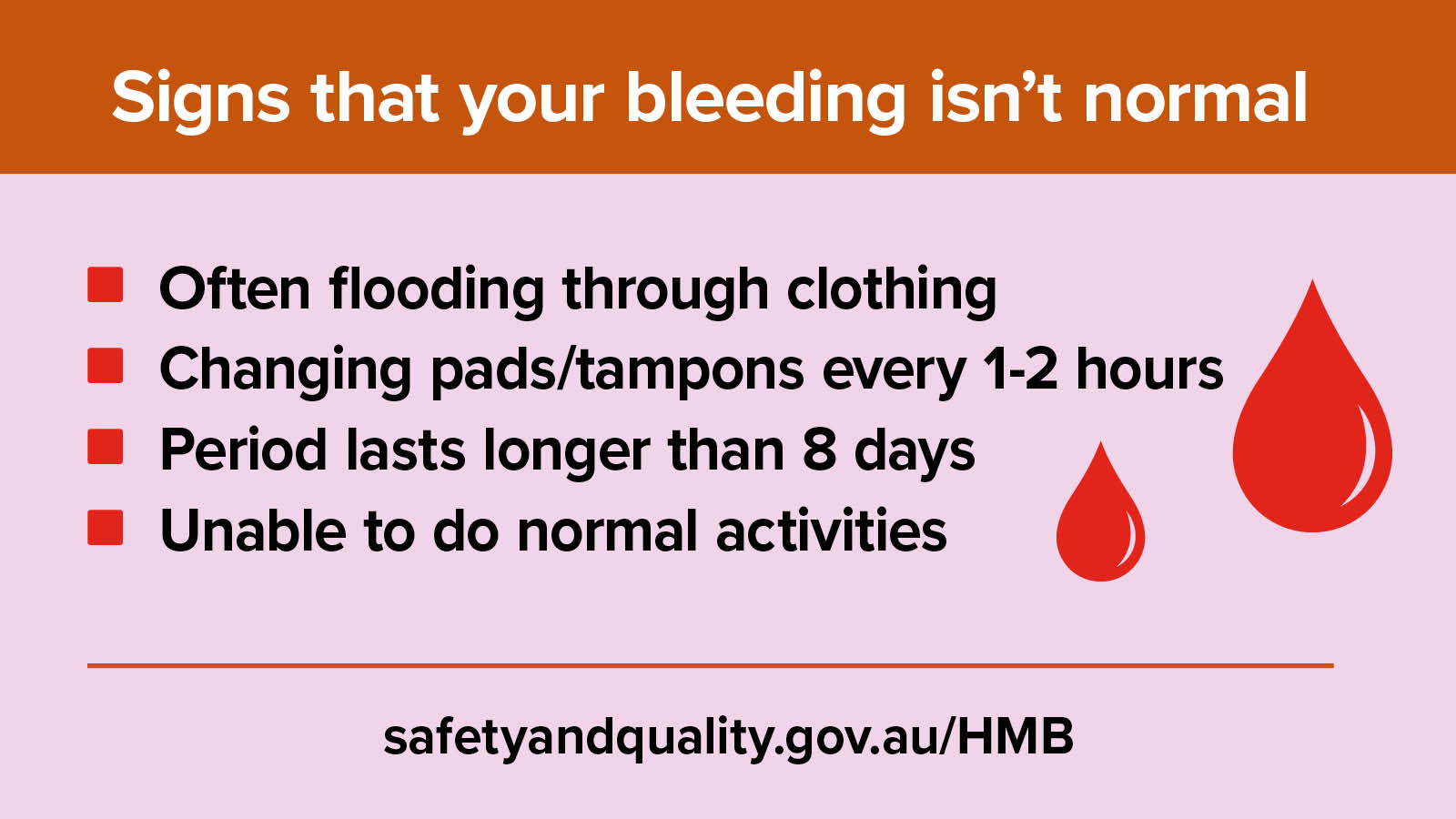 Signs that your bleeding isn’t normal

- Often flooding through clothing
- Changing pads/tampons every 1-2 hours
- Period lasts longer than 8 days
- Unable to do normal activities

safetyandquality.gov.au/HMB